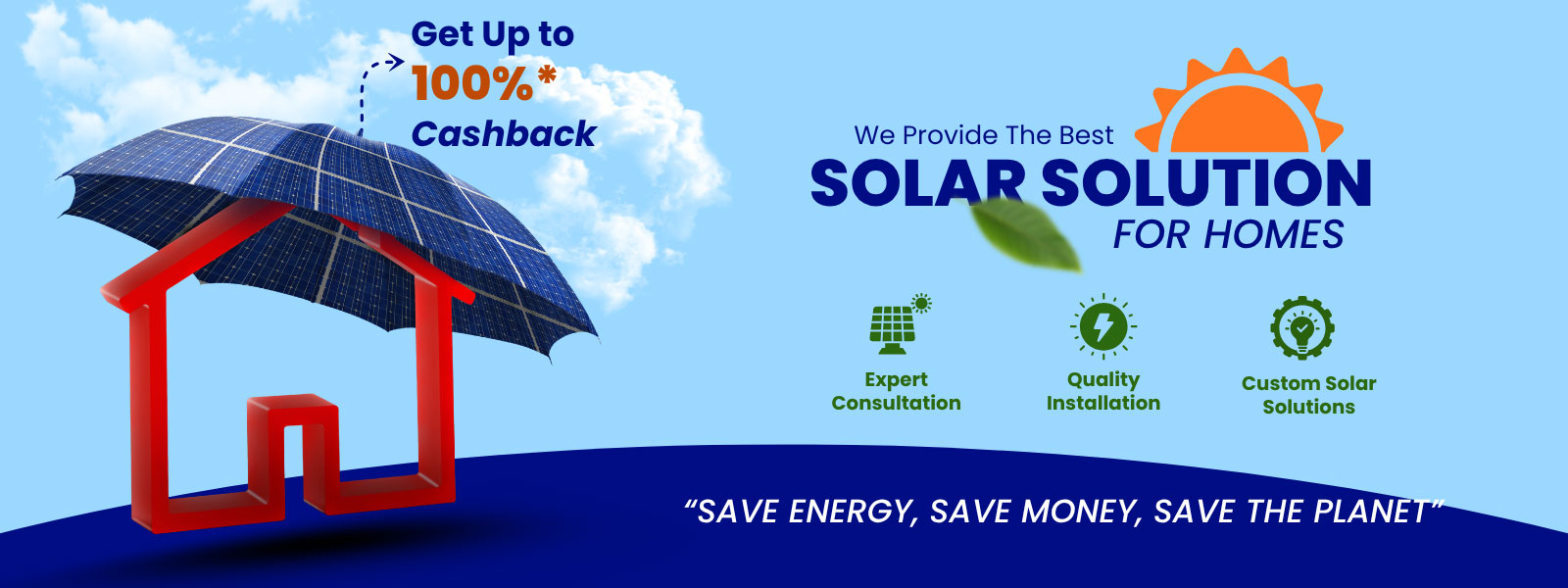 Get Up to
100%*
Cashback

We Provide The Best
SOLAR SOLUTION
FOR HOMES

Expert Consultation

Quality Installation

Custom Solar Solutions

“SAVE ENERGY, SAVE MONEY, SAVE THE PLANET”